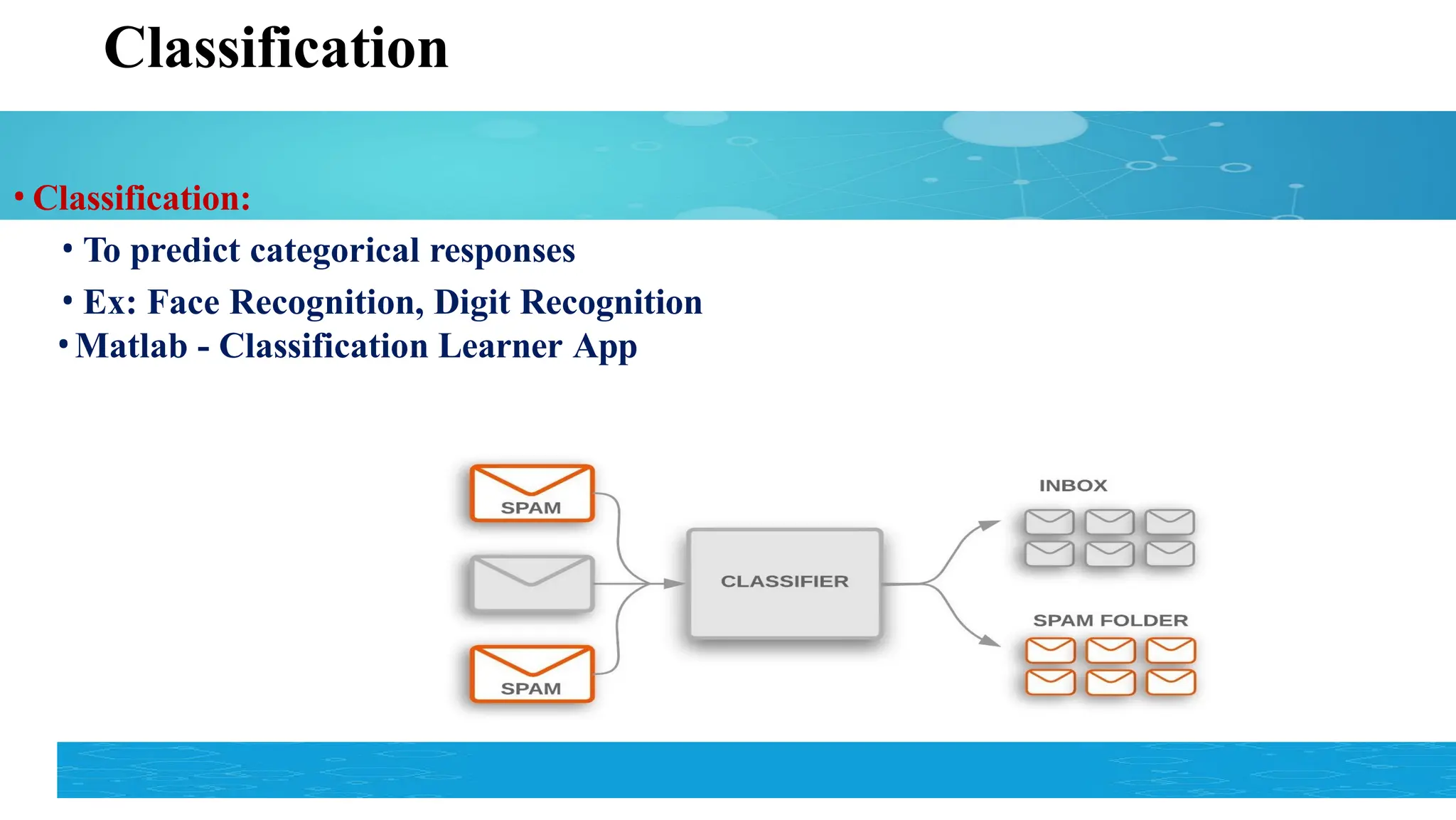 Classification

• Classification:

• To predict categorical responses

• Ex: Face Recognition, Digit Recognition

• Matlab - Classification Learner App

SPAM

SPAM

CLASSIFIER

INBOX

SPAM FOLDER